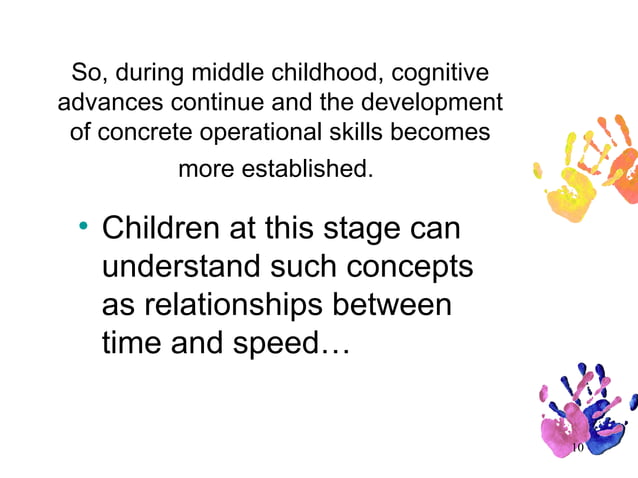 So, during middle childhood, cognitive advances continue and the development of concrete operational skills becomes more established.

• Children at this stage can understand such concepts as relationships between time and speed…

10